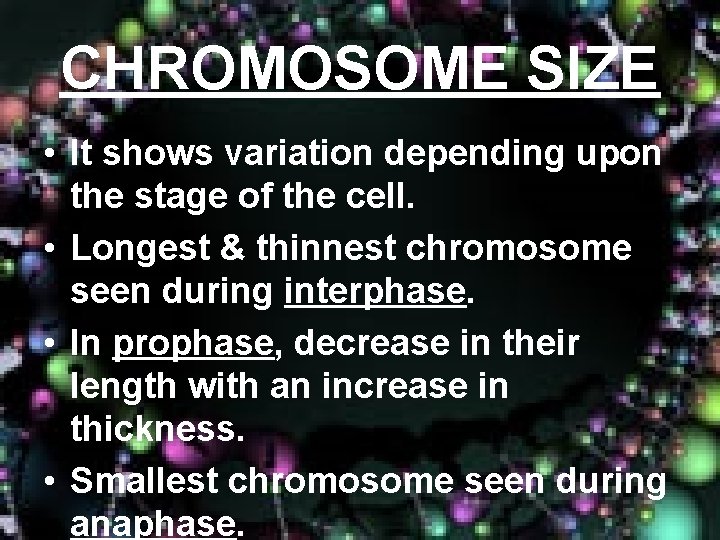 CHROMOSOME SIZE

• It shows variation depending upon the stage of the cell.

• Longest & thinnest chromosome seen during interphase.

• In prophase, decrease in their length with an increase in thickness.

• Smallest chromosome seen during anaphase.